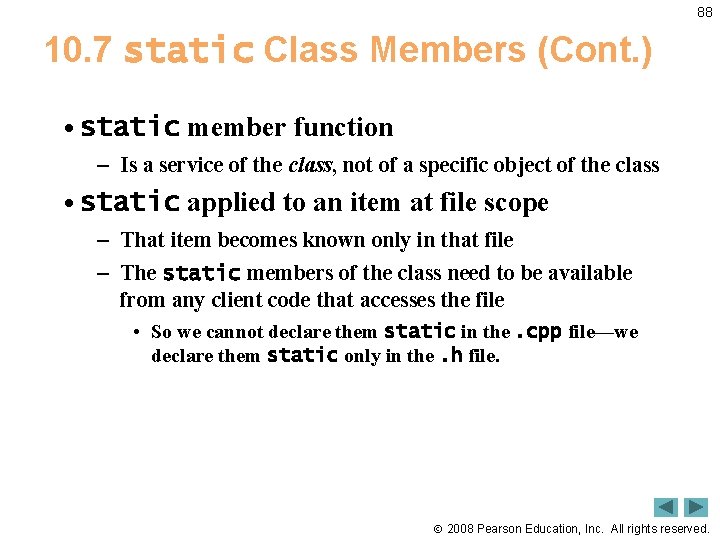 88

10.7 static Class Members (Cont.)

• static member function
– Is a service of the class, not of a specific object of the class

• static applied to an item at file scope
– That item becomes known only in that file
– The static members of the class need to be available from any client code that accesses the file
• So we cannot declare them static in the .cpp file—we declare them static only in the .h file.

© 2008 Pearson Education, Inc. All rights reserved.